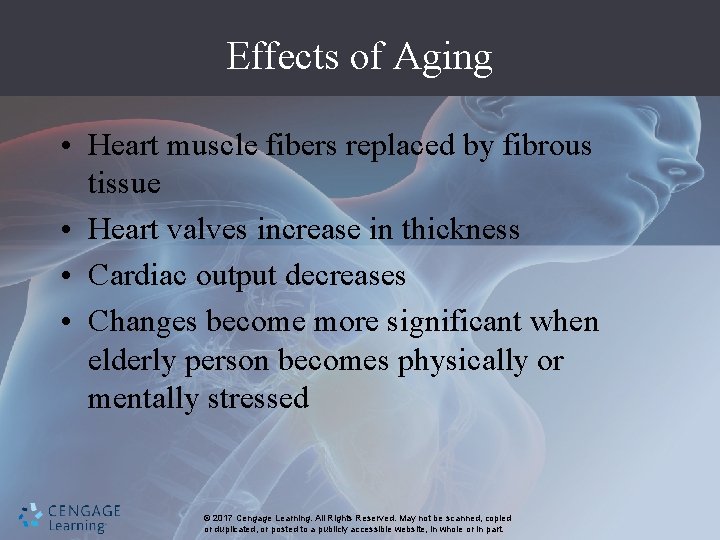 Effects of Aging

• Heart muscle fibers replaced by fibrous tissue
• Heart valves increase in thickness
• Cardiac output decreases
• Changes become more significant when elderly person becomes physically or mentally stressed

CENGAGE Learning

© 2017 Cengage Learning. All Rights Reserved. May not be scanned, copied or duplicated, or posted to a publicly accessible website, in whole or in part.